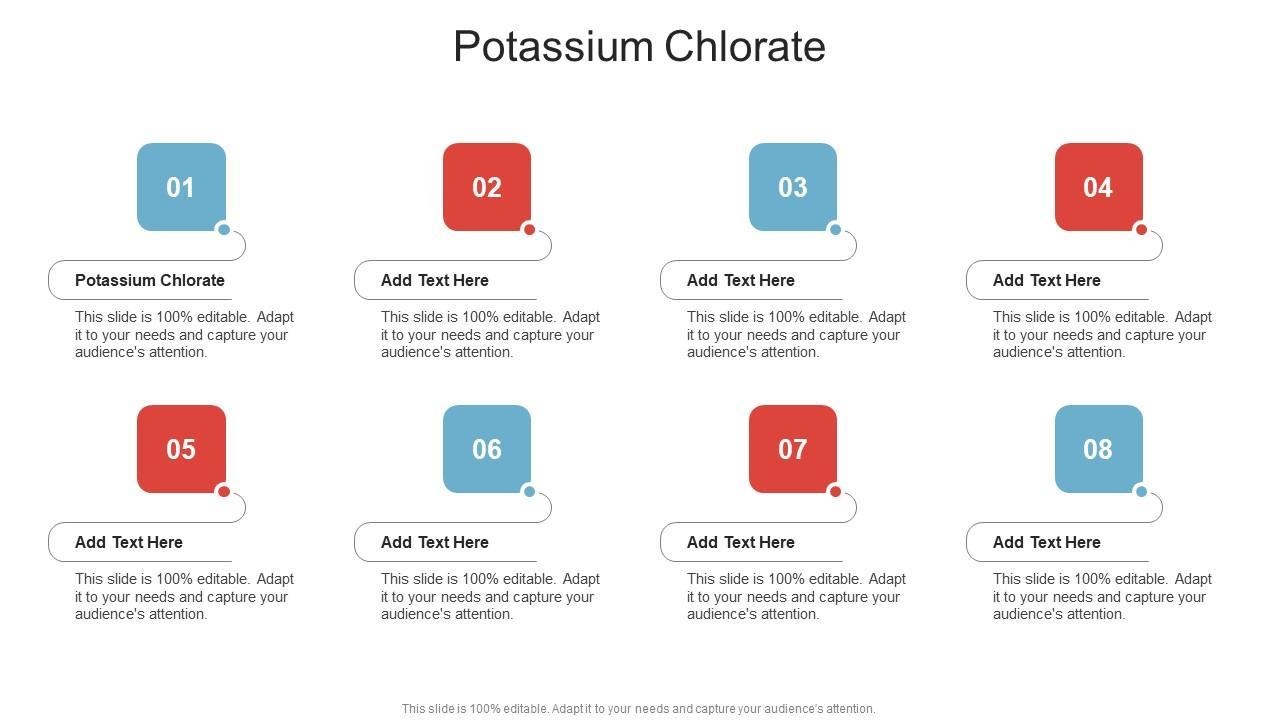 Potassium Chlorate

01

Potassium Chlorate

This slide is 100% editable. Adapt it to your needs and capture your audience's attention.

02

Add Text Here

This slide is 100% editable. Adapt it to your needs and capture your audience's attention.

03

Add Text Here

This slide is 100% editable. Adapt it to your needs and capture your audience's attention.

04

Add Text Here

This slide is 100% editable. Adapt it to your needs and capture your audience's attention.

05

Add Text Here

This slide is 100% editable. Adapt it to your needs and capture your audience's attention.

06

Add Text Here

This slide is 100% editable. Adapt it to your needs and capture your audience's attention.

07

Add Text Here

This slide is 100% editable. Adapt it to your needs and capture your audience's attention.

08

Add Text Here

This slide is 100% editable. Adapt it to your needs and capture your audience's attention.

This slide is 100% editable. Adapt it to your needs and capture your audience's attention.